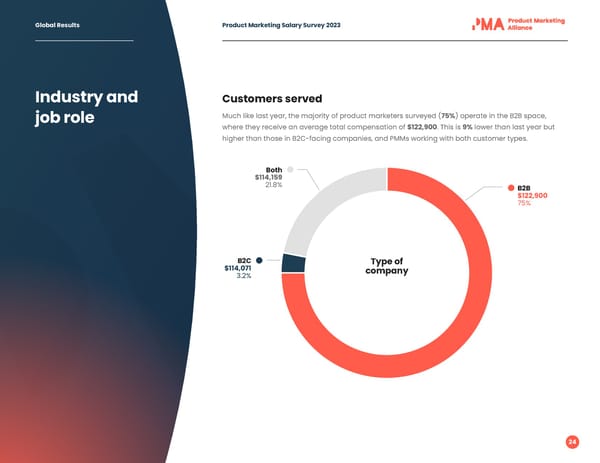 Global Results

Industry and job role

Product Marketing Salary Survey 2023

PMA Product Marketing Alliance

Customers served

Much like last year, the majority of product marketers surveyed (75%) operate in the B2B space, where they receive an average total compensation of $122,900. This is 9% lower than last year but higher than those in B2C-facing companies, and PMMs working with both customer types.

Both
$114,159
21.8%

B2B
$122,900
75%

B2C
$114,071
3.2%

Type of company

24